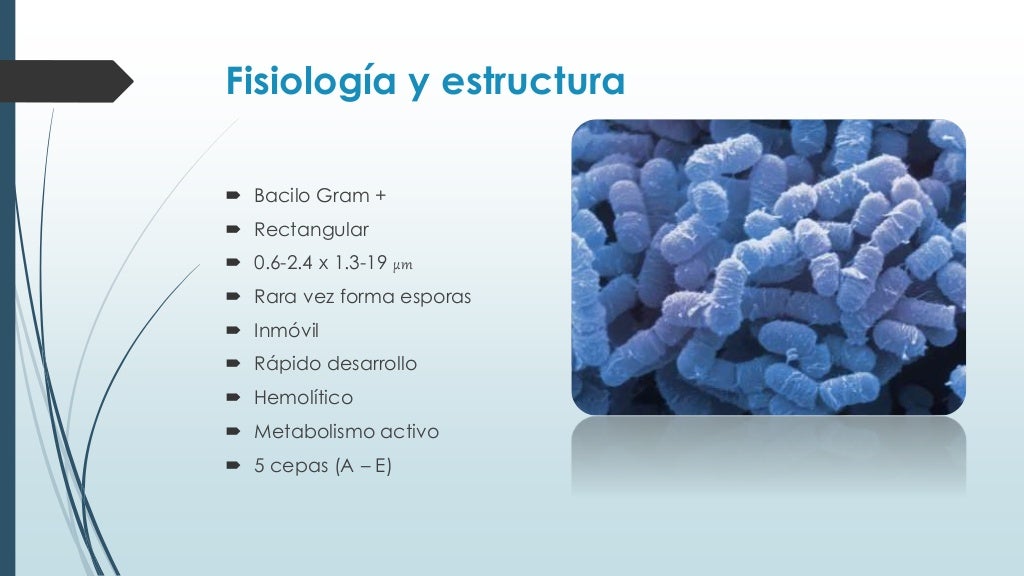 Fisiología y estructura

Bacilo Gram +
Rectangular
0.6-2.4 x 1.3-19 $\mu m$
Rara vez forma esporas
Inmóvil
Rápido desarrollo
Hemolítico
Metabolismo activo
5 cepas (A – E)